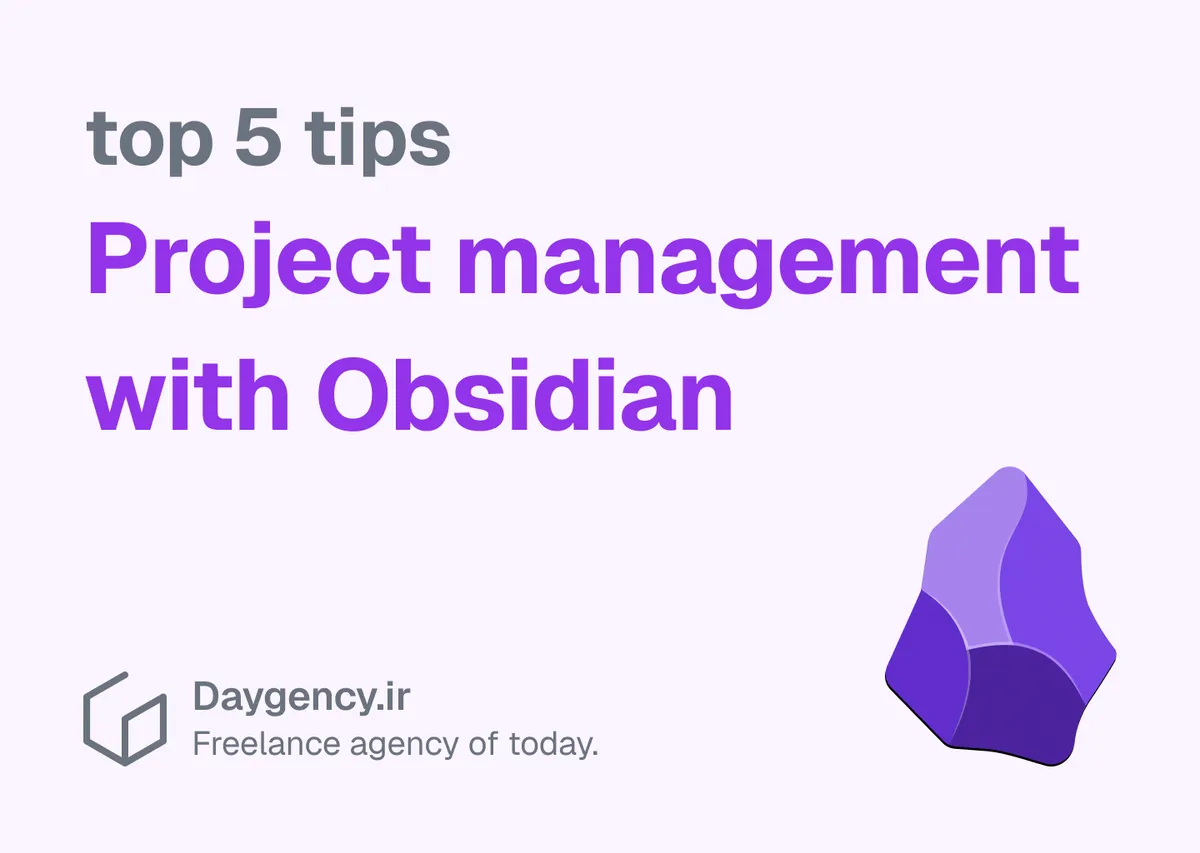 top 5 tips
Project management with Obsidian

Daygency.ir
Freelance agency of today.